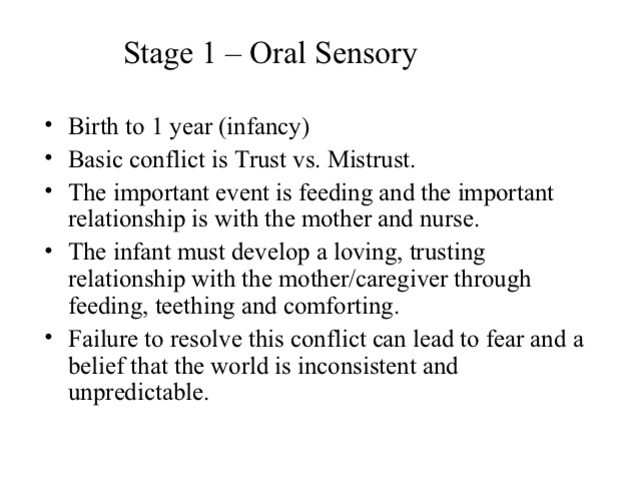 Stage 1 – Oral Sensory

• Birth to 1 year (infancy)
• Basic conflict is Trust vs. Mistrust.
• The important event is feeding and the important relationship is with the mother and nurse.
• The infant must develop a loving, trusting relationship with the mother/caregiver through feeding, teething and comforting.
• Failure to resolve this conflict can lead to fear and a belief that the world is inconsistent and unpredictable.